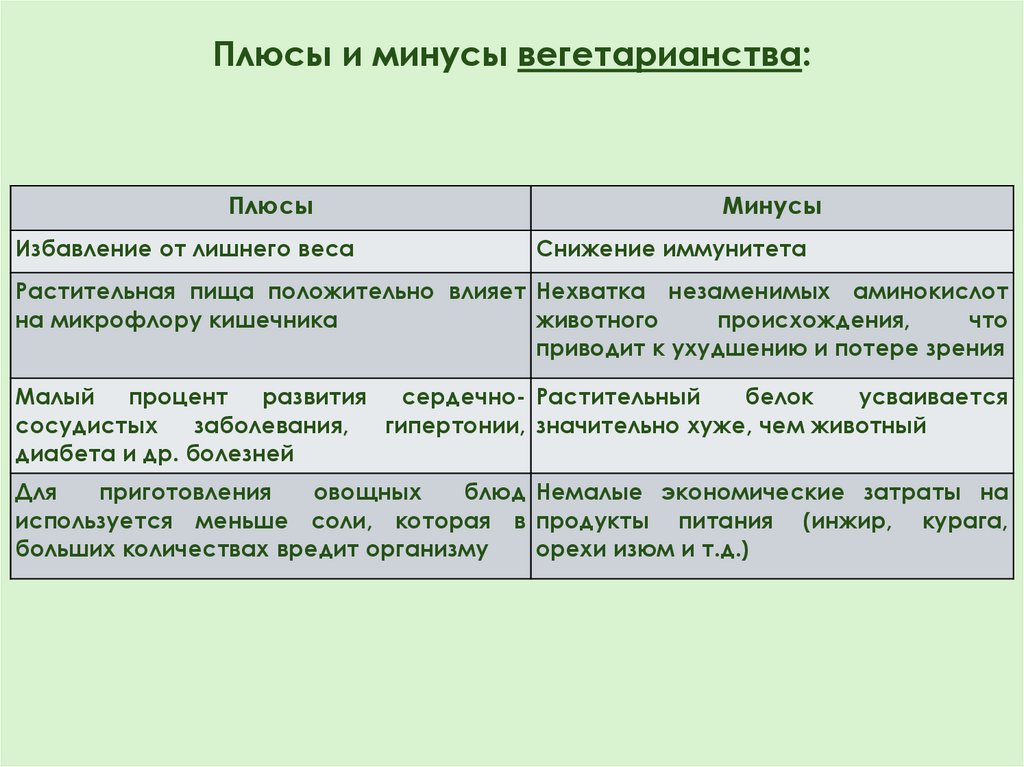 Плюсы и минусы вегетарианства:

| Плюсы | Минусы |
|---|---|
| Избавление от лишнего веса | Снижение иммунитета |
| Растительная пища положительно влияет на микрофлору кишечника | Нехватка незаменимых аминокислот животного происхождения, что приводит к ухудшению и потере зрения |
| Малый процент развития сердечно-сосудистых заболевания, гипертонии, диабета и др. болезней | Растительный белок усваивается значительно хуже, чем животный |
| Для приготовления овощных блюд используется меньше соли, которая в больших количествах вредит организму | Немалые экономические затраты на продукты питания (инжир, курага, орехи изюм и т.д.) |